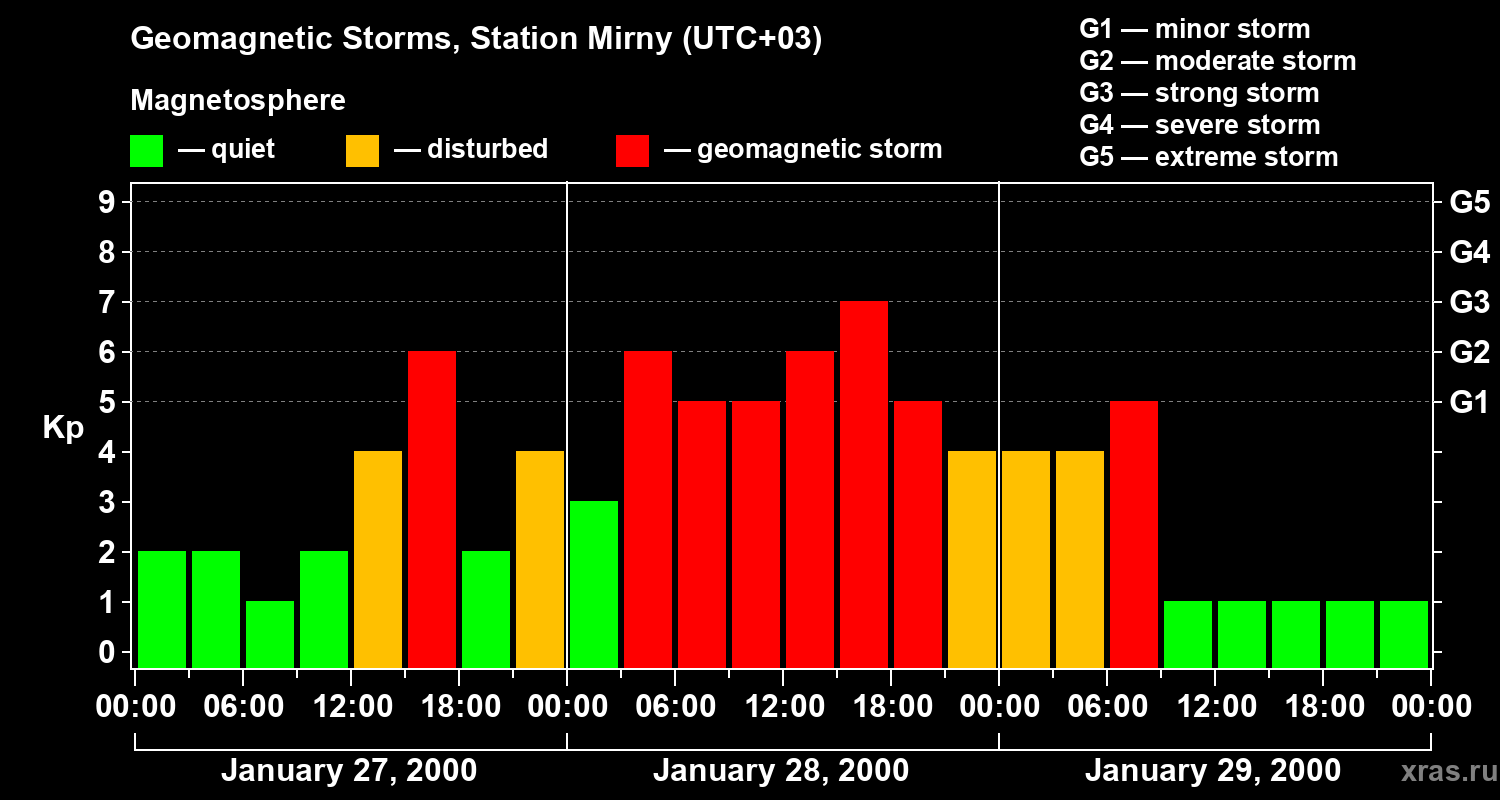 Geomagnetic Storms, Station Mirny (UTC+03)

Magnetosphere

— quiet — disturbed — geomagnetic storm

G1 — minor storm
G2 — moderate storm
G3 — strong storm
G4 — severe storm
G5 — extreme storm

Kp

9
8
7
6
5
4
3
2
1
0

G5
G4
G3
G2
G1

00:00 06:00 12:00 18:00 00:00 06:00 12:00 18:00 00:00 06:00 12:00 18:00 00:00

January 27, 2000
January 28, 2000
January 29, 2000

xras.ru